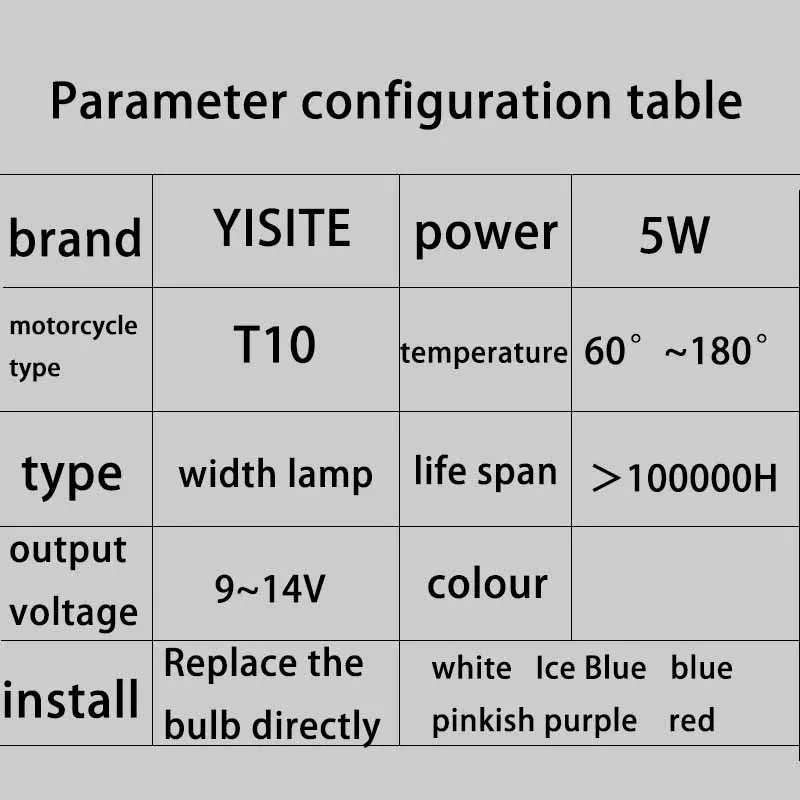 Parameter configuration table

| brand | YISITE | power | 5W |
|---|---|---|---|
| motorcycle type | T10 | temperature | 60° ~180° |
| type | width lamp | life span | ＞100000H |
| output voltage | 9~14V | colour | |
| install | Replace the bulb directly | white Ice Blue blue pinkish purple red | |